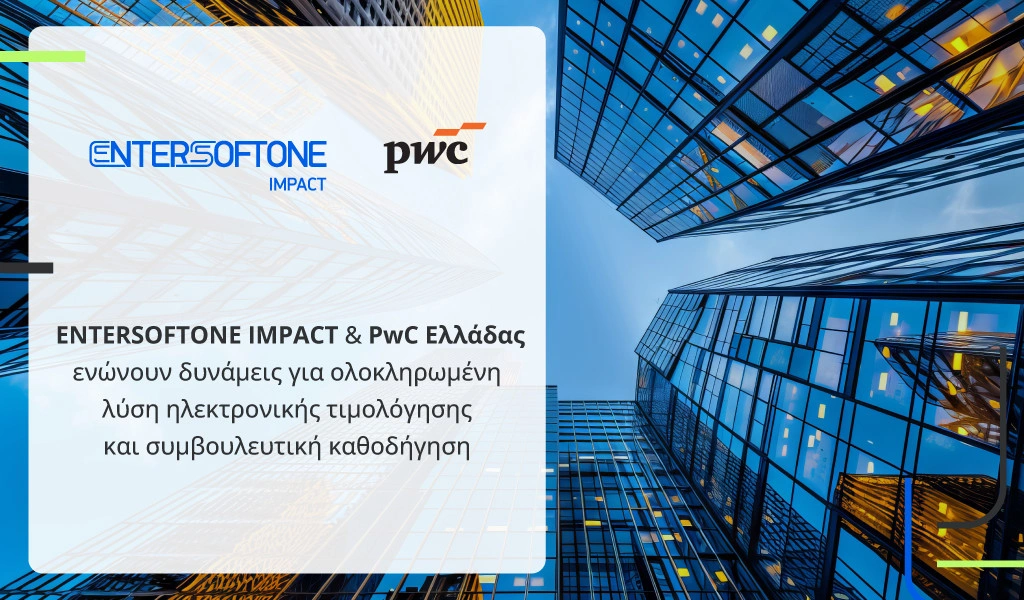 ENTERSOFTONE
IMPACT

pwc

ENTERSOFTONE IMPACT & PwC Ελλάδας ενώνουν δυνάμεις για ολοκληρωμένη λύση ηλεκτρονικής τιμολόγησης και συμβουλευτική καθοδήγηση